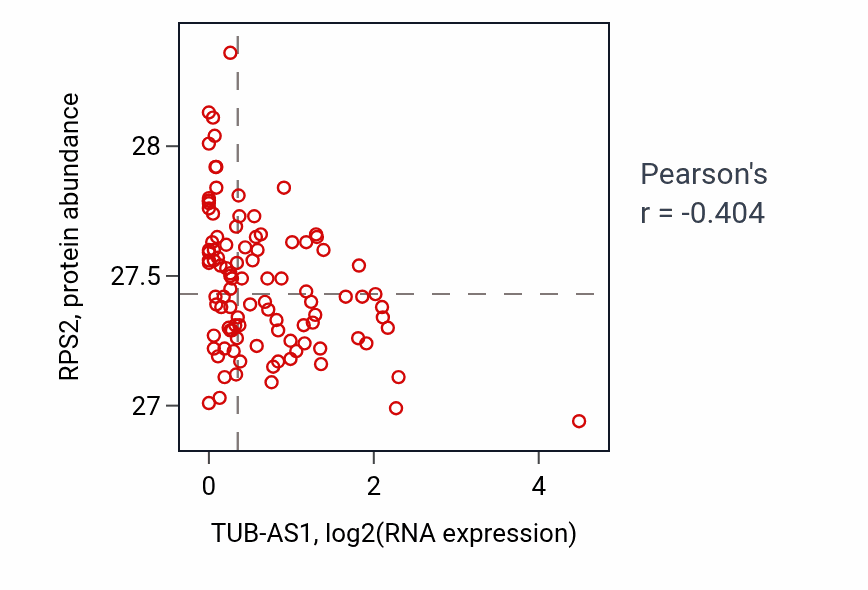 RPS2, protein abundance

28
27.5
27

0
2
4

TUB-AS1, log2(RNA expression)

Pearson's
r = -0.404